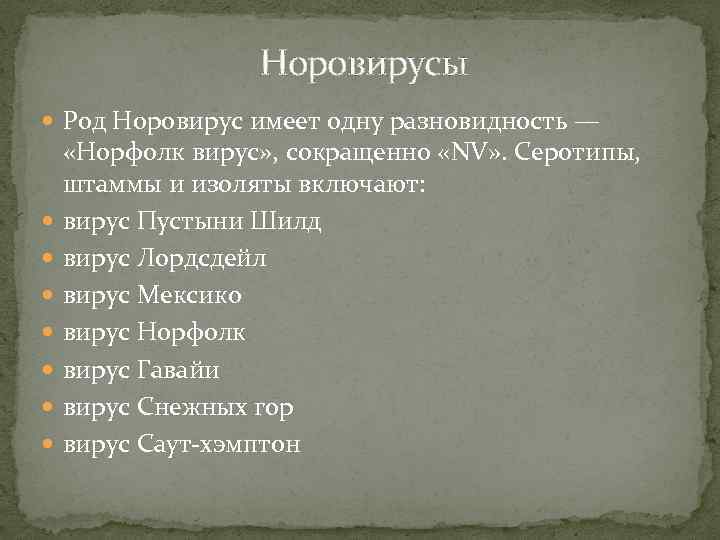 Норовирусы

Род Норовирус имеет одну разновидность — «Норфолк вирус», сокращенно «NV». Серотипы, штаммы и изоляты включают:

вирус Пустыни Шилд

вирус Лордсдейл

вирус Мексико

вирус Норфолк

вирус Гавайи

вирус Снежных гор

вирус Саут-хэмптон